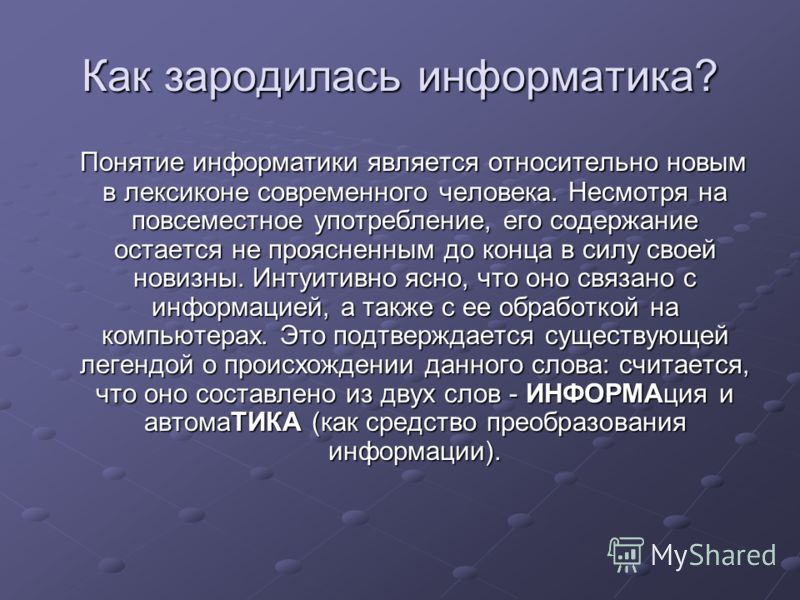 Как зародилась информатика?

Понятие информатики является относительно новым в лексиконе современного человека. Несмотря на повсеместное употребление, его содержание остается не проясненным до конца в силу своей новизны. Интуитивно ясно, что оно связано с информацией, а также с ее обработкой на компьютерах. Это подтверждается существующей легендой о происхождении данного слова: считается, что оно составлено из двух слов - ИНФОРМАция и автомаТИКА (как средство преобразования информации).

MyShared